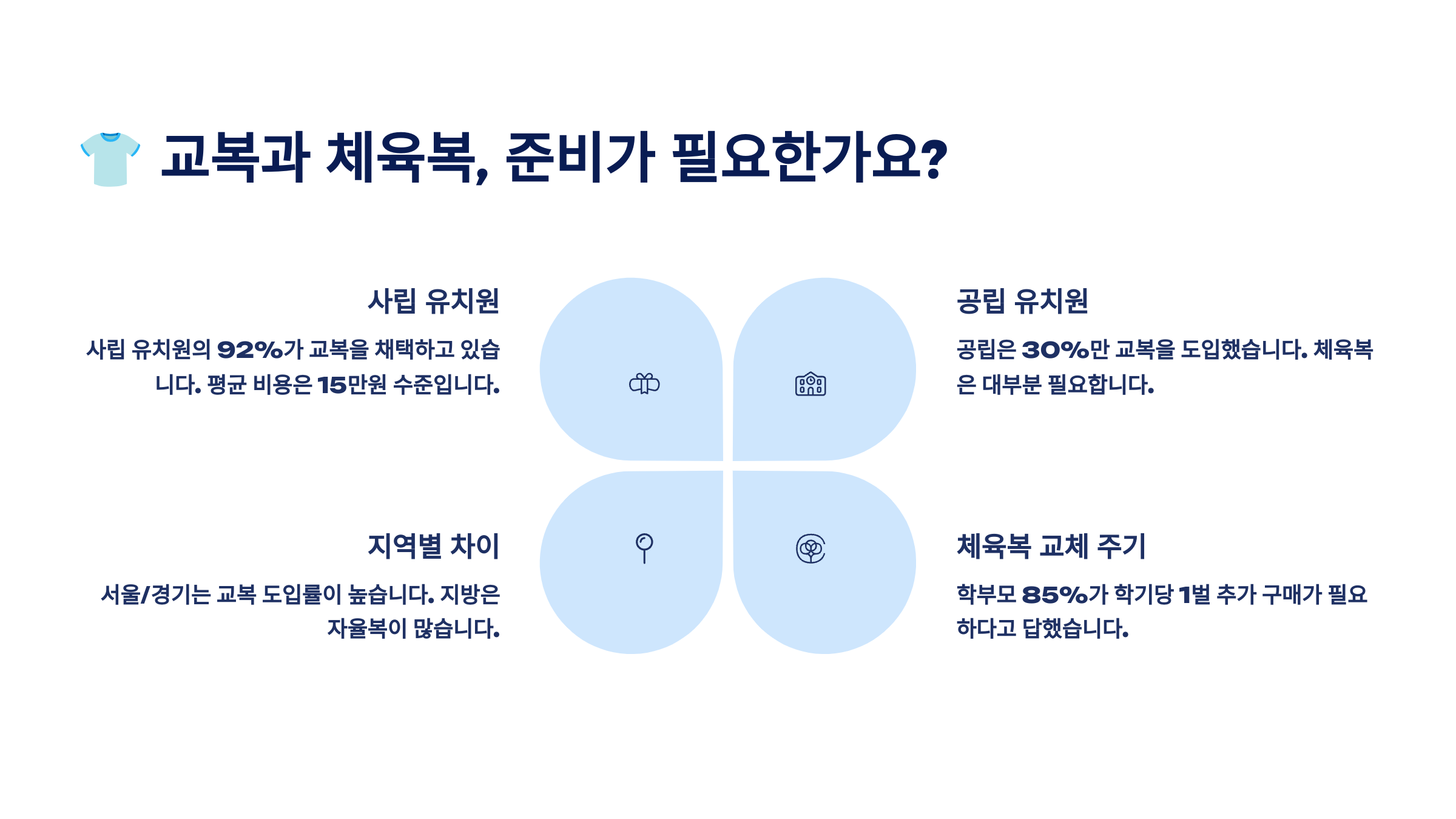 교복과 체육복, 준비가 필요한가요?

사립 유치원

사립 유치원의 92%가 교복을 채택하고 있습니다. 평균 비용은 15만원 수준입니다.

공립 유치원

공립은 30%만 교복을 도입했습니다. 체육복은 대부분 필요합니다.

지역별 차이

서울/경기는 교복 도입률이 높습니다. 지방은 자율복이 많습니다.

체육복 교체 주기

학부모 85%가 학기당 1벌 추가 구매가 필요하다고 답했습니다.